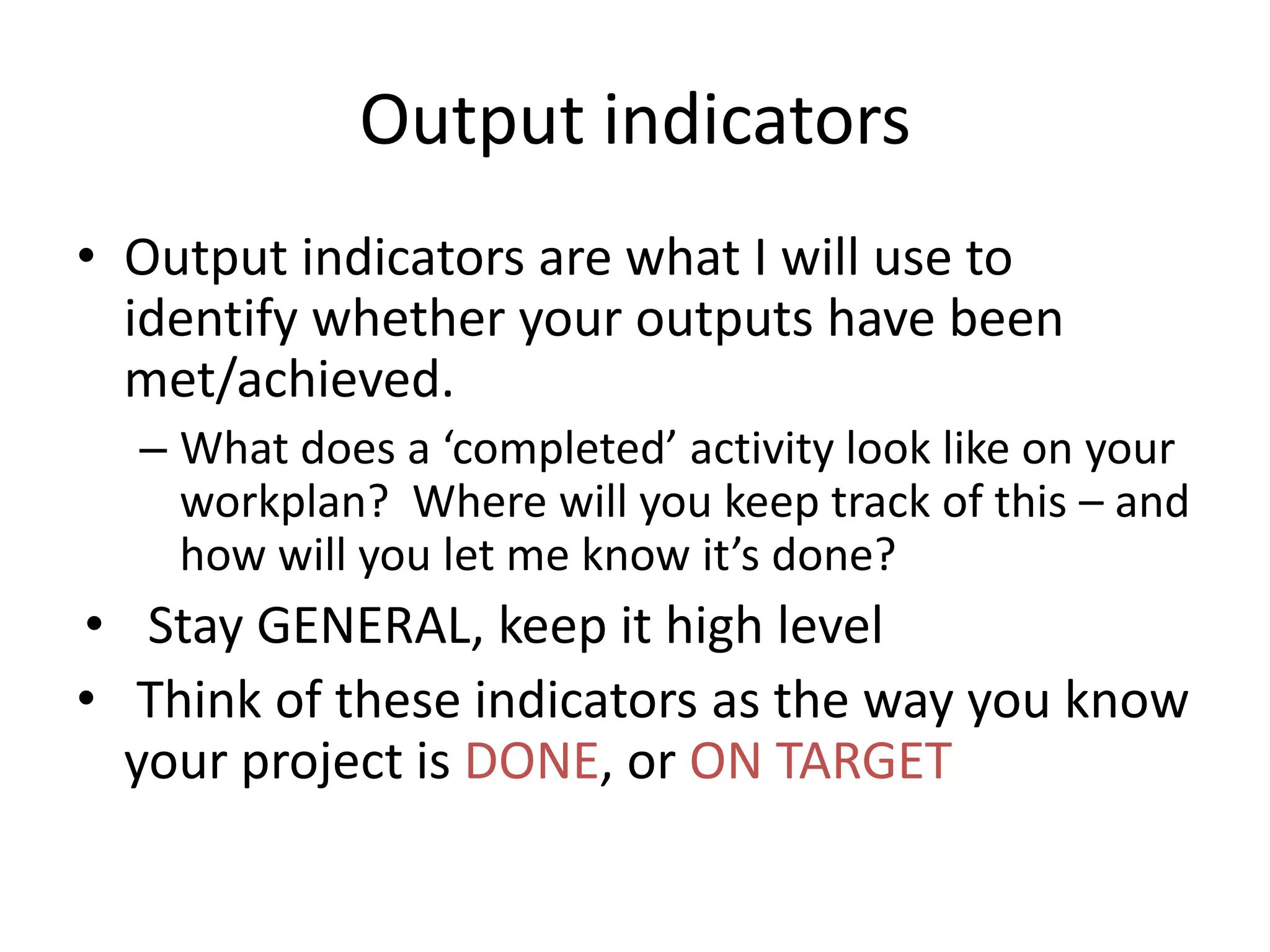 Output indicators

• Output indicators are what I will use to identify whether your outputs have been met/achieved.
– What does a ‘completed’ activity look like on your workplan? Where will you keep track of this – and how will you let me know it’s done?
• Stay GENERAL, keep it high level
• Think of these indicators as the way you know your project is DONE, or ON TARGET